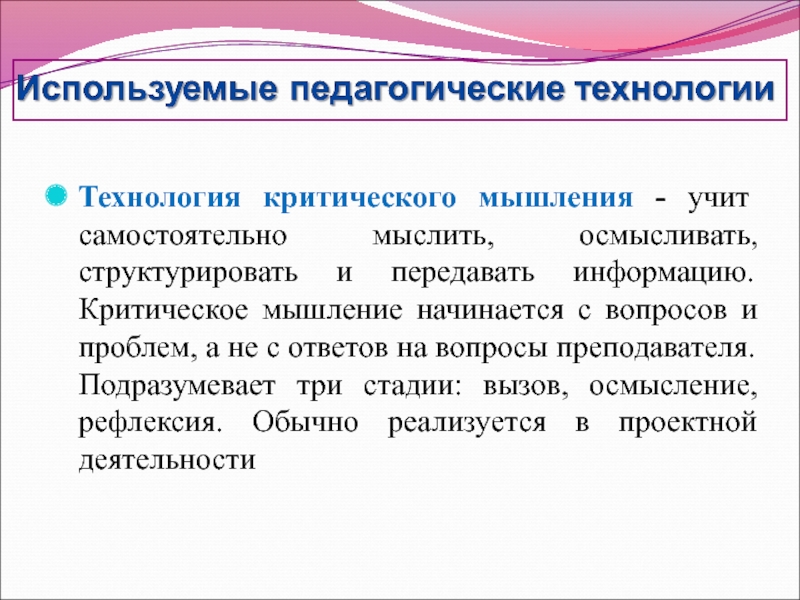 Используемые педагогические технологии

Технология критического мышления - учит самостоятельно мыслить, осмысливать, структурировать и передавать информацию. Критическое мышление начинается с вопросов и проблем, а не с ответов на вопросы преподавателя. Подразумевает три стадии: вызов, осмысление, рефлексия. Обычно реализуется в проектной деятельности